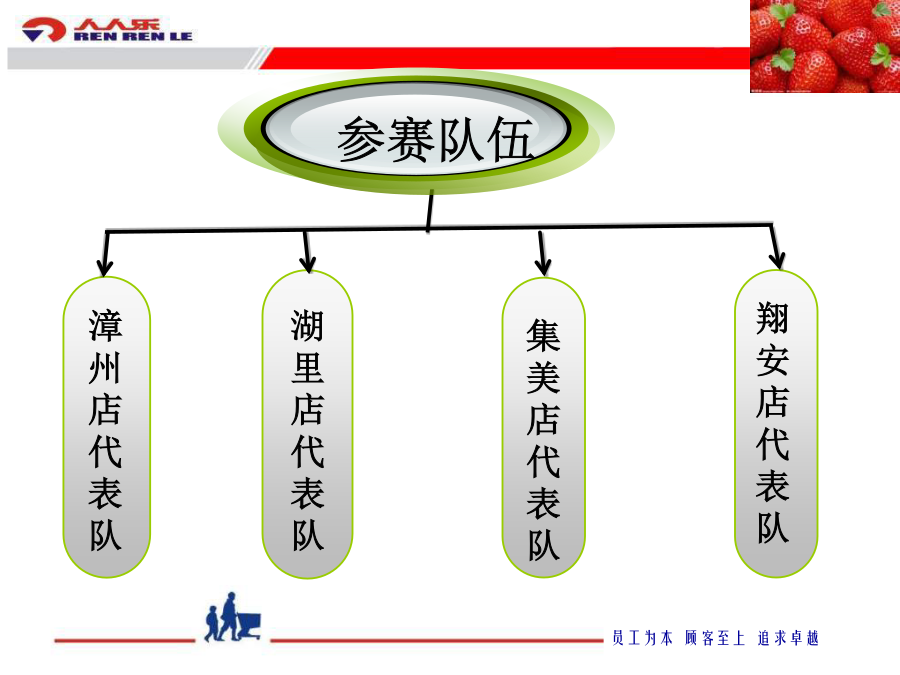 人人乐
REN REN LE

参赛队伍

漳州店代表队

湖里店代表队

集美店代表队

翔安店代表队

员工为本 顾客至上 追求卓越